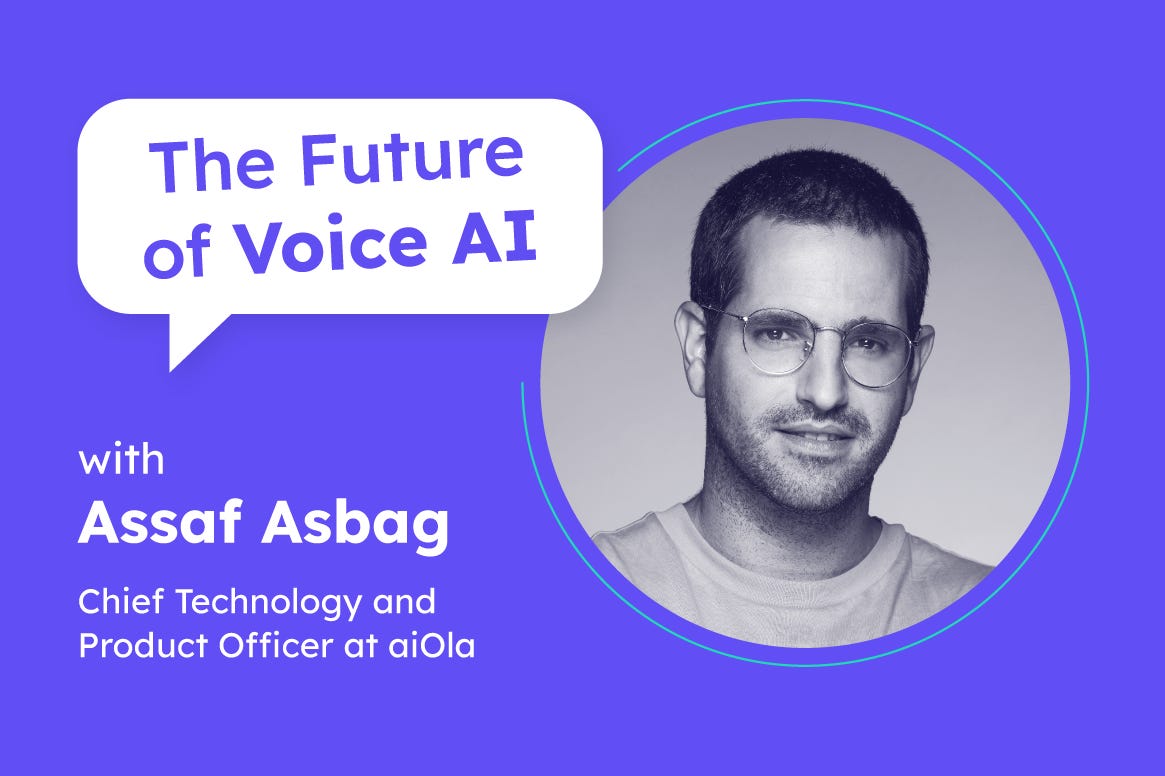 The Future of Voice AI

with
Assaf Asbag
Chief Technology and Product Officer at aiOla